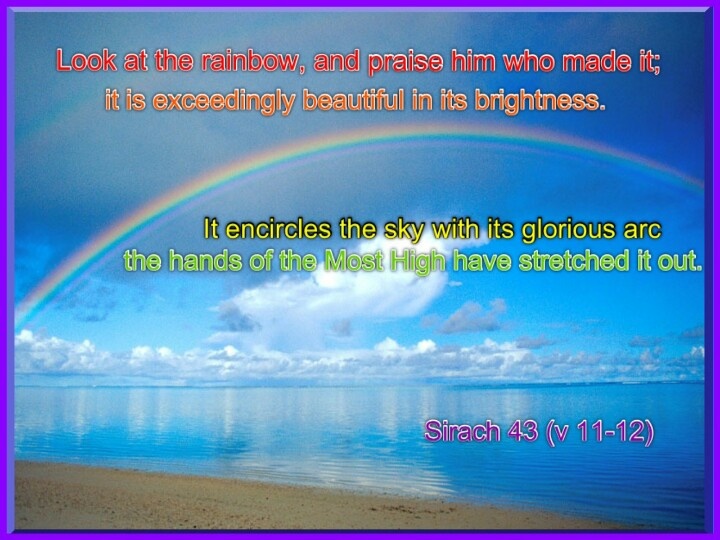 Look at the rainbow, and praise him who made it;
it is exceedingly beautiful in its brightness.

It encircles the sky with its glorious arc
the hands of the Most High have stretched it out.

Sirach 43 (v 11-12)